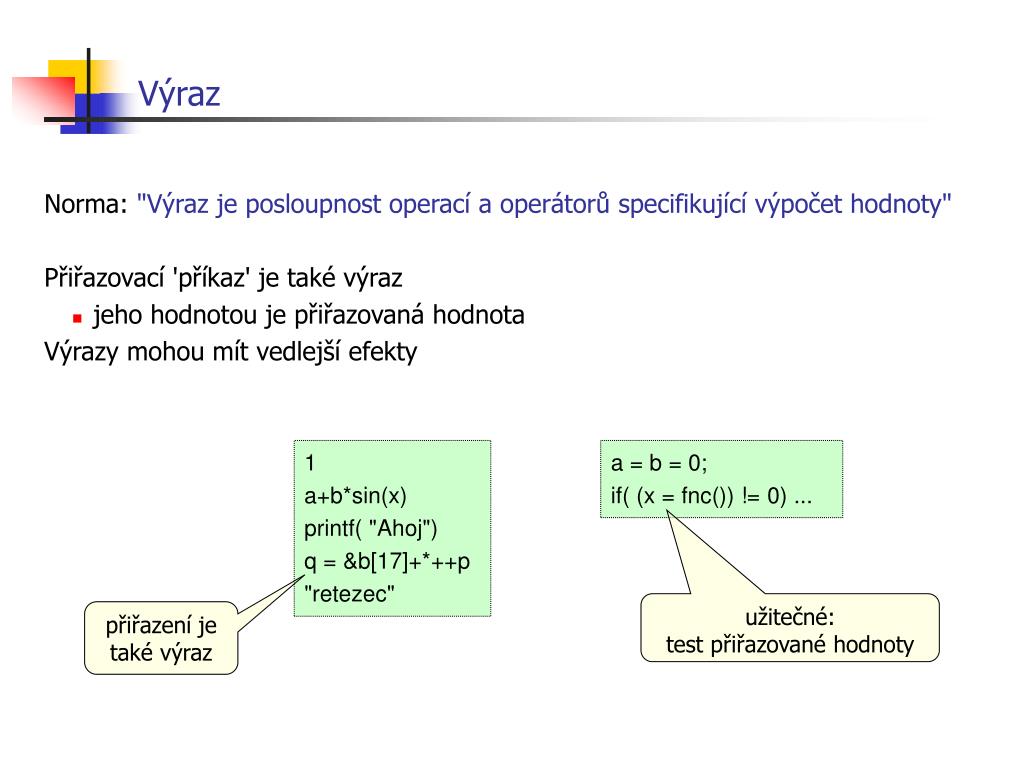 Výraz

Norma: "Výraz je posloupnost operací a operátorů specifikující výpočet hodnoty"

Přiřazovací 'příkaz' je také výraz
jeho hodnotou je přiřazovaná hodnota
Výrazy mohou mít vedlejší efekty

1
a+b*sin(x)
printf( "Ahoj")
q = &b[17]+*++p
"retezec"

přiřazení je také výraz

a = b = 0;
if( (x = fnc()) != 0) ...

užitečné:
test přiřazované hodnoty